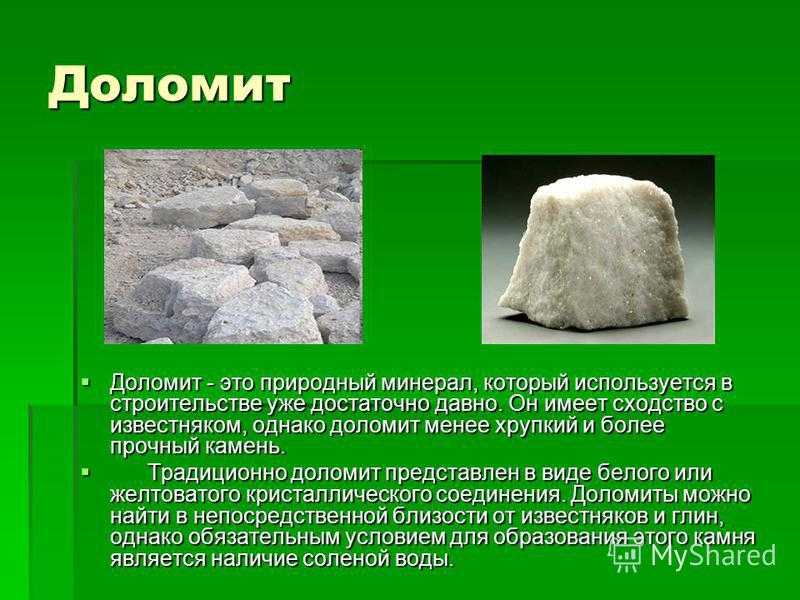 Доломит

▪ Доломит - это природный минерал, который используется в строительстве уже достаточно давно. Он имеет сходство с известняком, однако доломит менее хрупкий и более прочный камень.

▪ Традиционно доломит представлен в виде белого или желтоватого кристаллического соединения. Доломиты можно найти в непосредственной близости от известняков и глин, однако обязательным условием для образования этого камня является наличие соленой воды.

MyShared